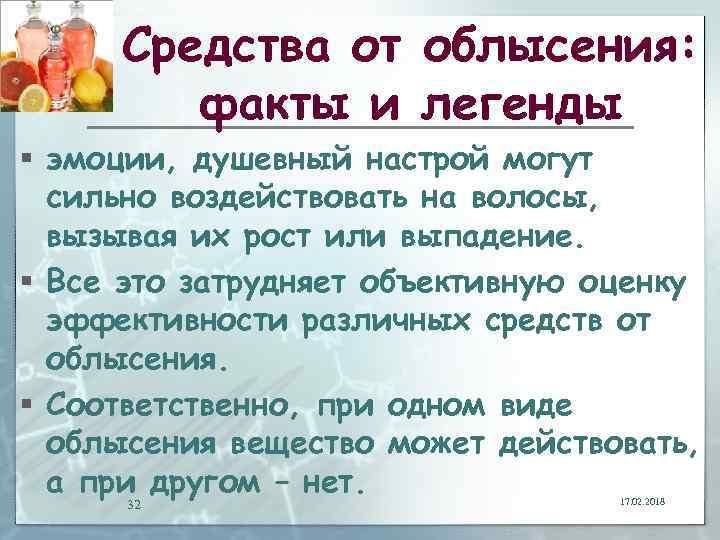 Средства от облысения: факты и легенды

▪ эмоции, душевный настрой могут сильно воздействовать на волосы, вызывая их рост или выпадение.

▪ Все это затрудняет объективную оценку эффективности различных средств от облысения.

▪ Соответственно, при одном виде облысения вещество может действовать, а при другом – нет.

32

17.02.2018